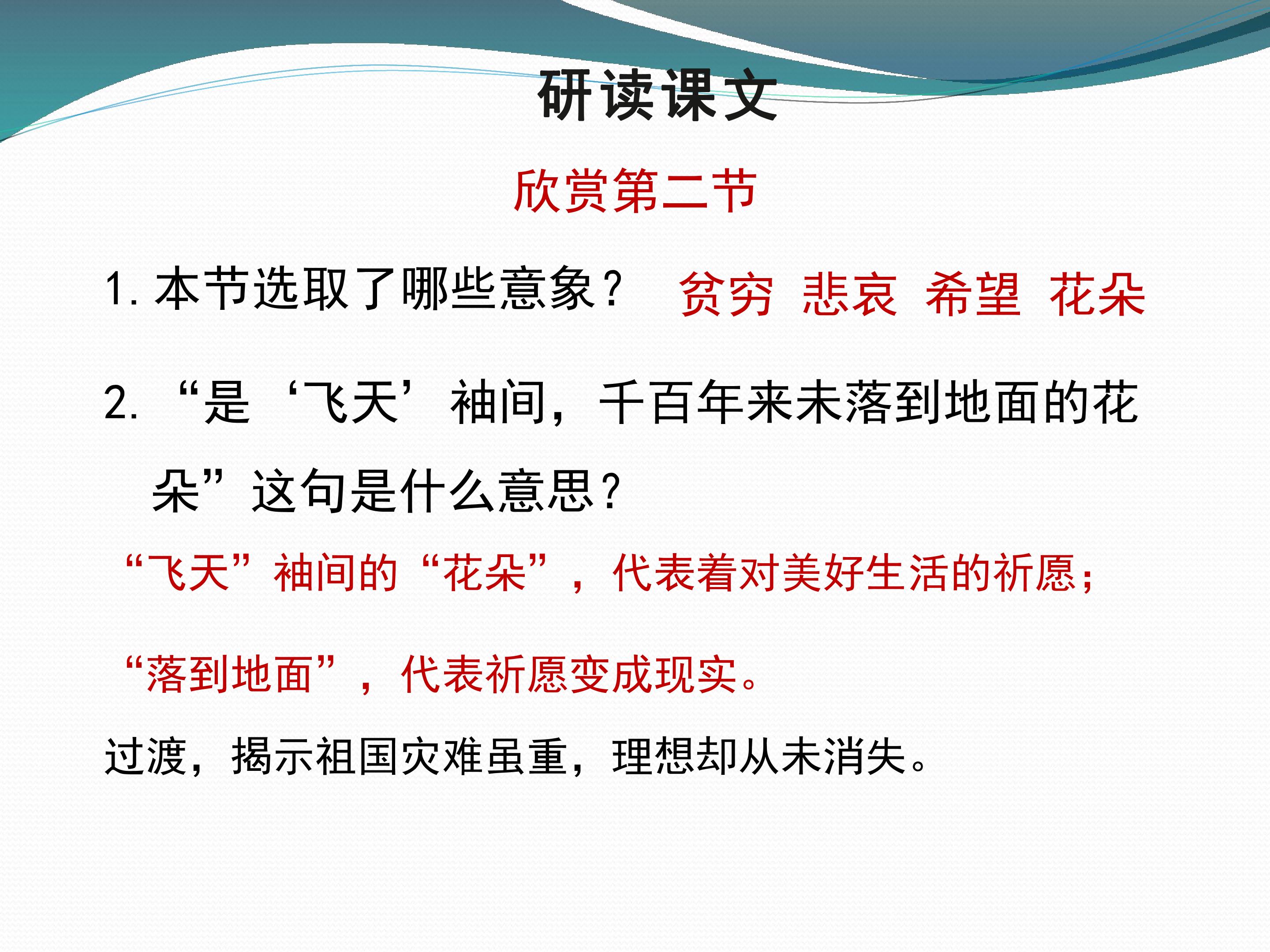 研读课文

欣赏第二节

1.本节选取了哪些意象？ 贫穷 悲哀 希望 花朵

2.“是‘飞天’袖间，千百年来未落到地面的花朵”这句是什么意思？

“飞天”袖间的“花朵”，代表着对美好生活的祈愿；

“落到地面”，代表祈愿变成现实。

过渡，揭示祖国灾难虽重，理想却从未消失。